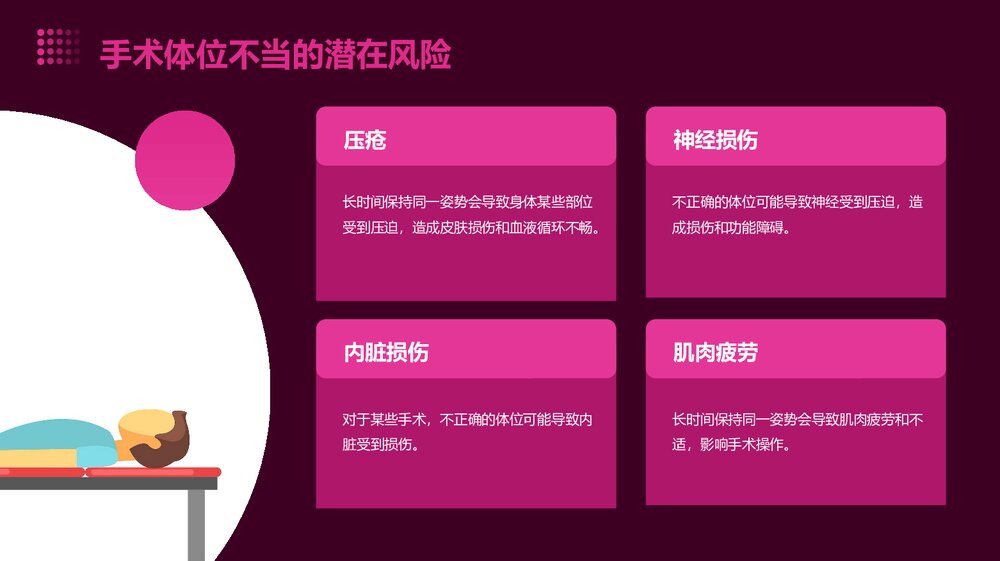 手术体位不当的潜在风险

压疮

长时间保持同一姿势会导致身体某些部位受到压迫，造成皮肤损伤和血液循环不畅。

神经损伤

不正确的体位可能导致神经受到压迫，造成损伤和功能障碍。

内脏损伤

对于某些手术，不正确的体位可能导致内脏受到损伤。

肌肉疲劳

长时间保持同一姿势会导致肌肉疲劳和不适，影响手术操作。